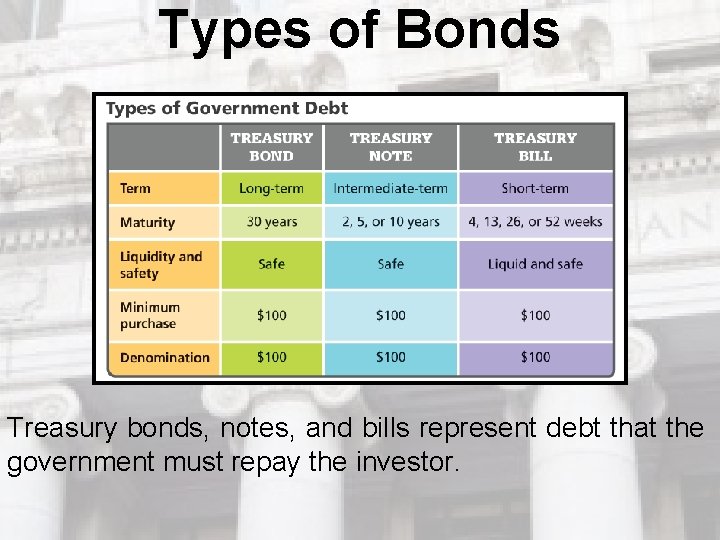 Types of Bonds

Types of Government Debt

| | TREASURY BOND | TREASURY NOTE | TREASURY BILL |
|---|---|---|---|
| Term | Long-term | Intermediate-term | Short-term |
| Maturity | 30 years | 2, 5, or 10 years | 4, 13, 26, or 52 weeks |
| Liquidity and safety | Safe | Safe | Liquid and safe |
| Minimum purchase | \$100 | \$100 | \$100 |
| Denomination | \$100 | \$100 | \$100 |

Treasury bonds, notes, and bills represent debt that the government must repay the investor.